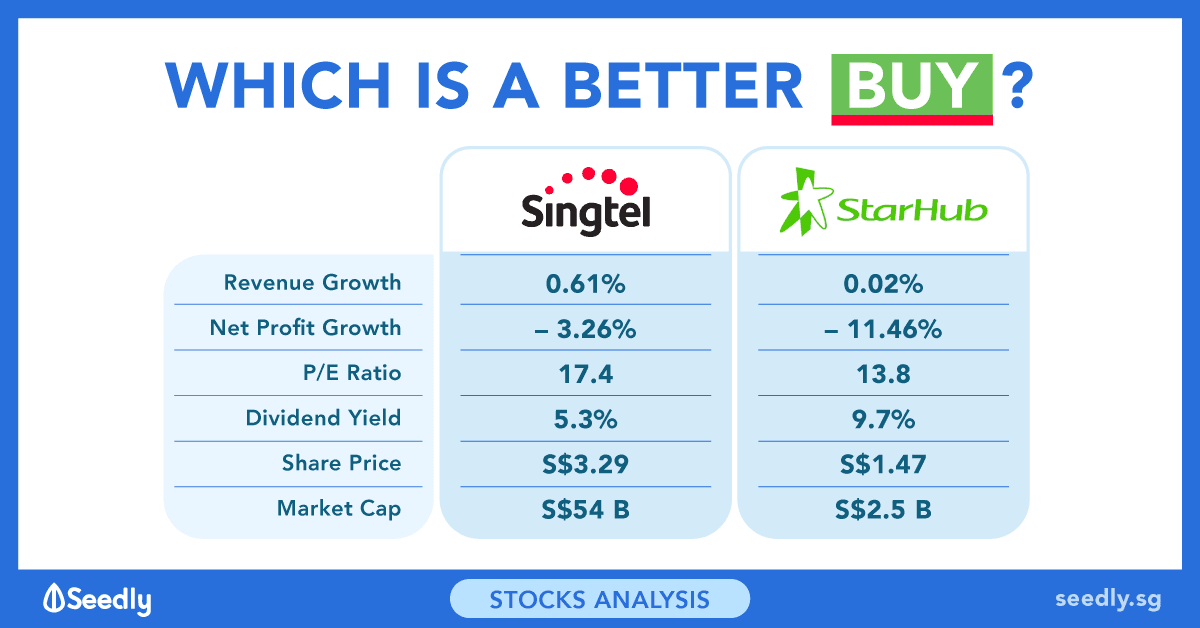 WHICH IS A BETTER BUY ?

| | Singtel | StarHub |
|---|---|---|
| Revenue Growth | 0.61% | 0.02% |
| Net Profit Growth | – 3.26% | – 11.46% |
| P/E Ratio | 17.4 | 13.8 |
| Dividend Yield | 5.3% | 9.7% |
| Share Price | S\$3.29 | S\$1.47 |
| Market Cap | S\$54 B | S\$2.5 B |

Seedly

STOCKS ANALYSIS

seedly.sg